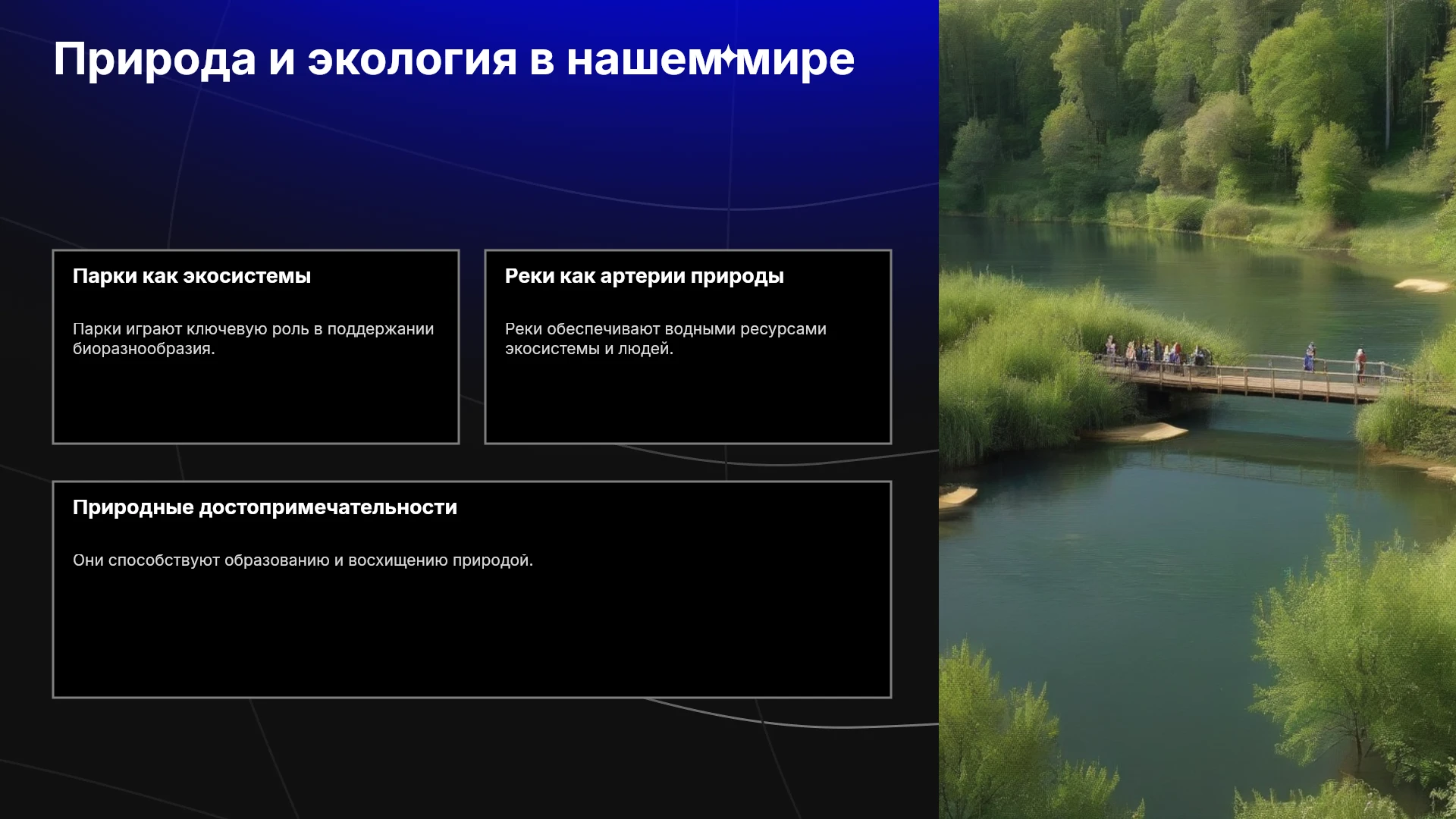 Природа и экология в нашем мире

Парки как экосистемы

Парки играют ключевую роль в поддержании биоразнообразия.

Реки как артерии природы

Реки обеспечивают водными ресурсами экосистемы и людей.

Природные достопримечательности

Они способствуют образованию и восхищению природой.